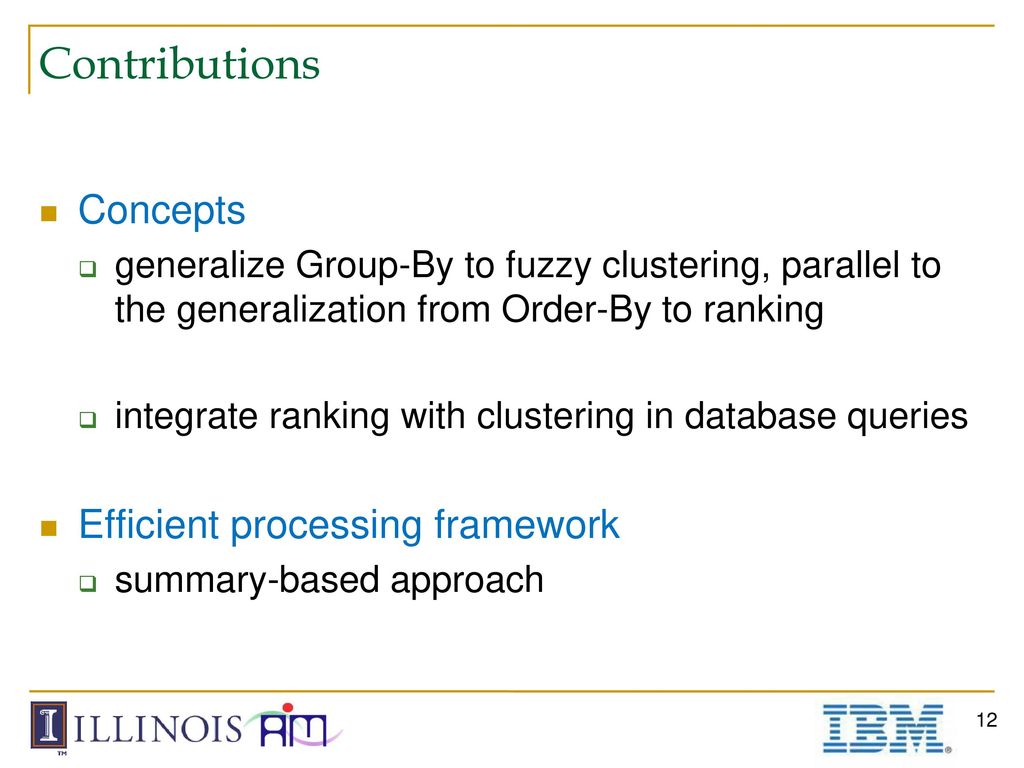 Contributions

Concepts

generalize Group-By to fuzzy clustering, parallel to the generalization from Order-By to ranking

integrate ranking with clustering in database queries

Efficient processing framework

summary-based approach

ILLINOIS AIM

IBM

12